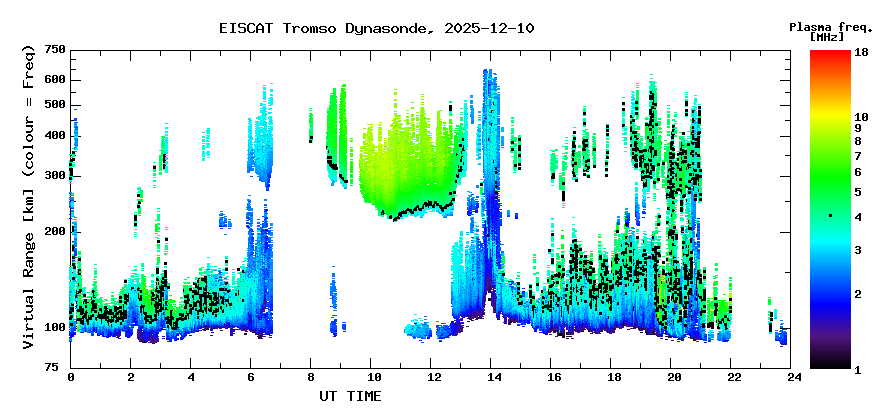 EISCAT Tromso Dynasonde, 2025-12-10

Plasma freq. [MHz]

Virtual Range [km] (colour = Freq)

750
600
500
400
300
200
100
75

0 2 4 6 8 10 12 14 16 18 20 22 24

UT TIME

18
10
9
8
7
6
5
4
3
2
1